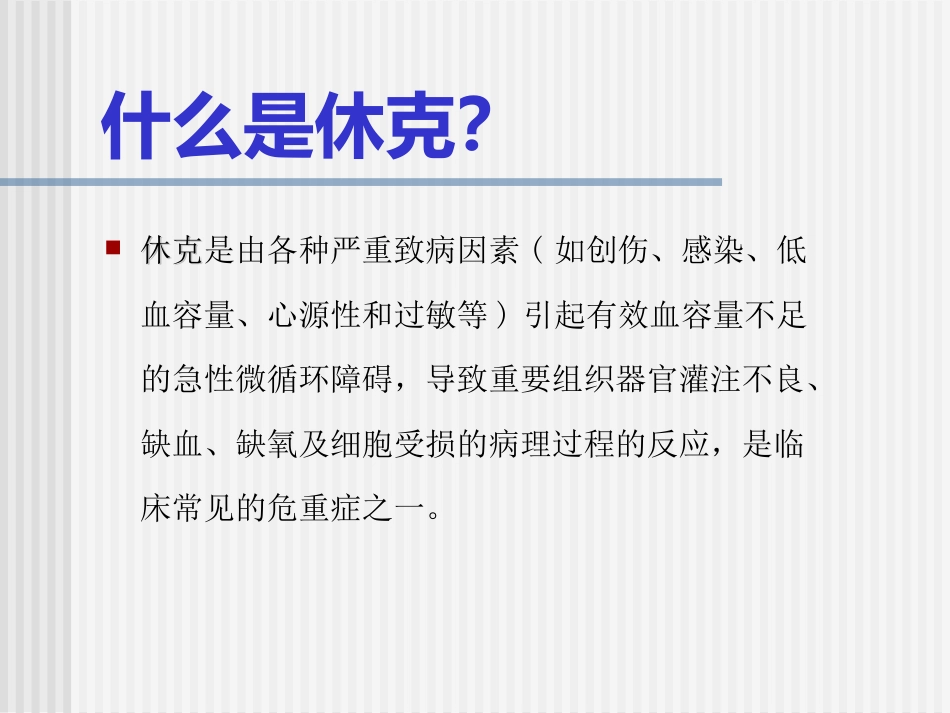 什么是休克?

休克是由各种严重致病因素（如创伤、感染、低血容量、心源性和过敏等）引起有效血容量不足的急性微循环障碍，导致重要组织器官灌注不良、缺血、缺氧及细胞受损的病理过程的反应，是临床常见的危重症之一。